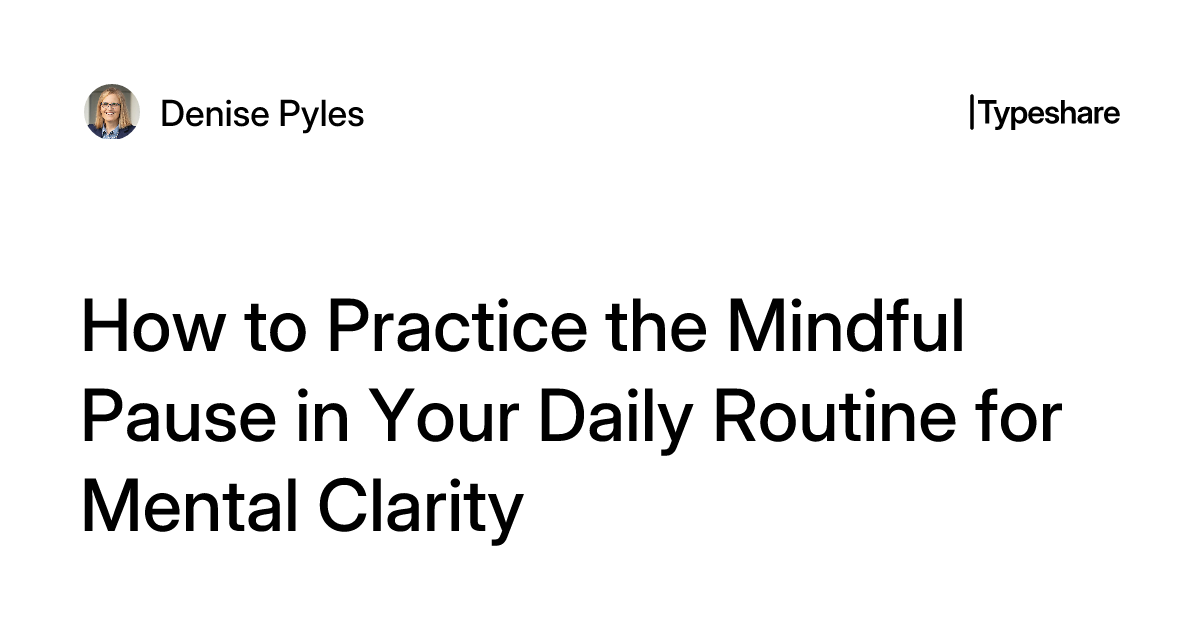 Denise Pyles

|Typeshare

How to Practice the Mindful Pause in Your Daily Routine for Mental Clarity